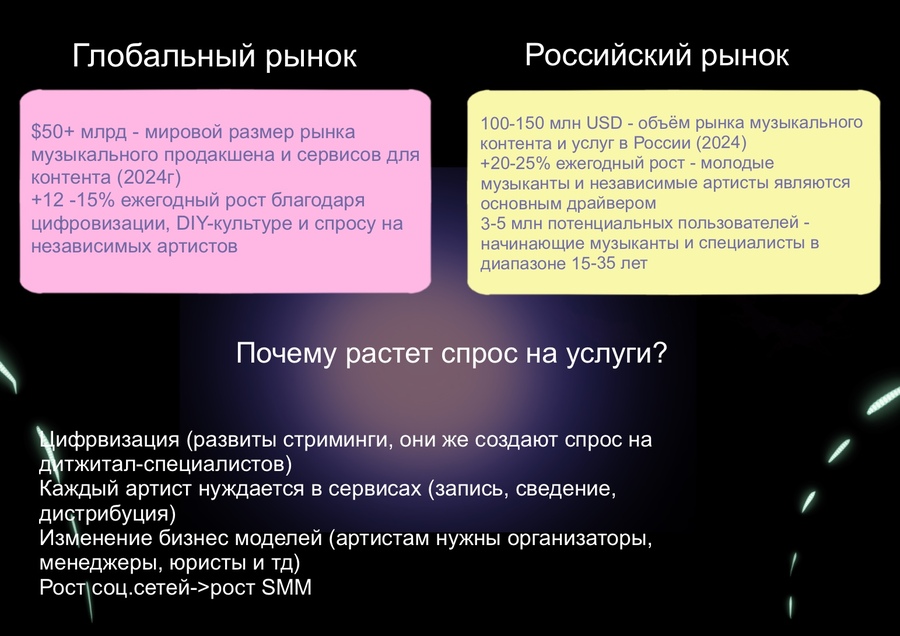 Глобальный рынок

$50+ млрд - мировой размер рынка музыкального продакшена и сервисов для контента (2024г)
+12 -15% ежегодный рост благодаря цифровизации, DIY-культуре и спросу на независимых артистов

Российский рынок

100-150 млн USD - объём рынка музыкального контента и услуг в России (2024)
+20-25% ежегодный рост - молодые музыканты и независимые артисты являются основным драйвером
3-5 млн потенциальных пользователей - начинающие музыканты и специалисты в диапазоне 15-35 лет

Почему растет спрос на услуги?

Цифрвизация (развиты стриминги, они же создают спрос на дитжитал-специалистов)
Каждый артист нуждается в сервисах (запись, сведение, дистрибуция)
Изменение бизнес моделей (артистам нужны организаторы, менеджеры, юристы и тд)
Рост соц.сетей->рост SMM